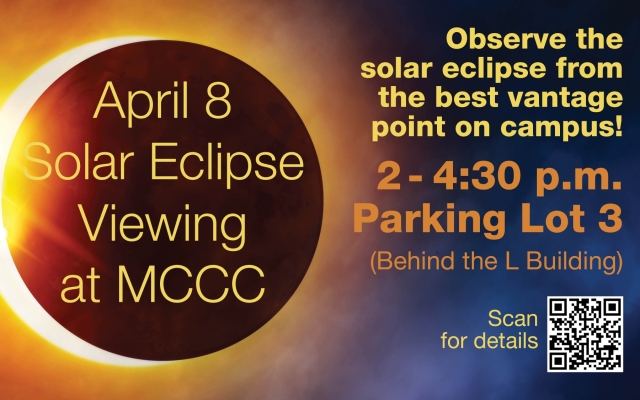 April 8
Solar Eclipse
Viewing
at MCCC

Observe the solar eclipse from the best vantage point on campus!

2 - 4:30 p.m.
Parking Lot 3

(Behind the L Building)

Scan
for details